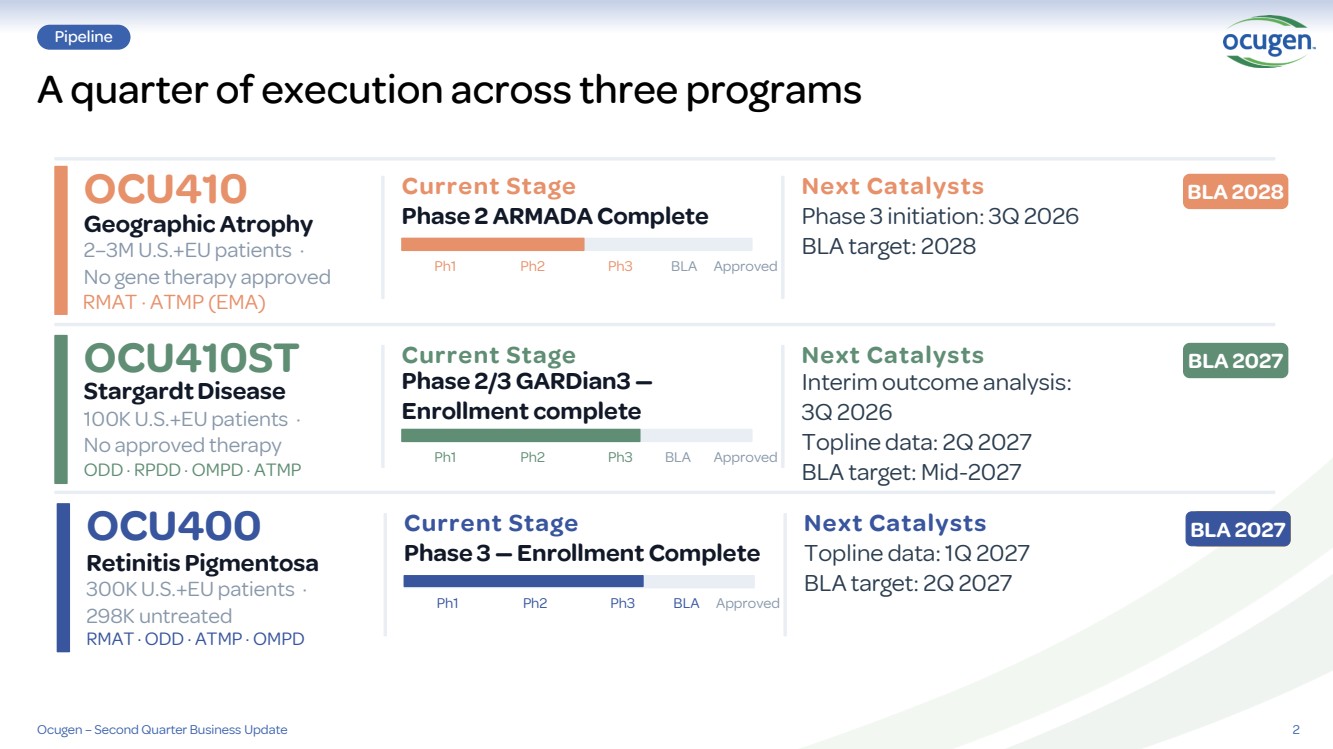 Pipeline

ocugen.

A quarter of execution across three programs

OCU410
Geographic Atrophy
2–3M U.S.+EU patients · No gene therapy approved
RMAT · ATMP (EMA)

Current Stage
Phase 2 ARMADA Complete
Ph1 Ph2 Ph3 BLA Approved

Next Catalysts
Phase 3 initiation: 3Q 2026
BLA target: 2028

BLA 2028

OCU410ST
Stargardt Disease
100K U.S.+EU patients · No approved therapy
ODD · RPDD · OMPD · ATMP

Current Stage
Phase 2/3 GARDian3 — Enrollment complete
Ph1 Ph2 Ph3 BLA Approved

Next Catalysts
Interim outcome analysis: 3Q 2026
Topline data: 2Q 2027
BLA target: Mid-2027

BLA 2027

OCU400
Retinitis Pigmentosa
300K U.S.+EU patients · 298K untreated
RMAT · ODD · ATMP · OMPD

Current Stage
Phase 3 — Enrollment Complete
Ph1 Ph2 Ph3 BLA Approved

Next Catalysts
Topline data: 1Q 2027
BLA target: 2Q 2027

BLA 2027

Ocugen – Second Quarter Business Update

2